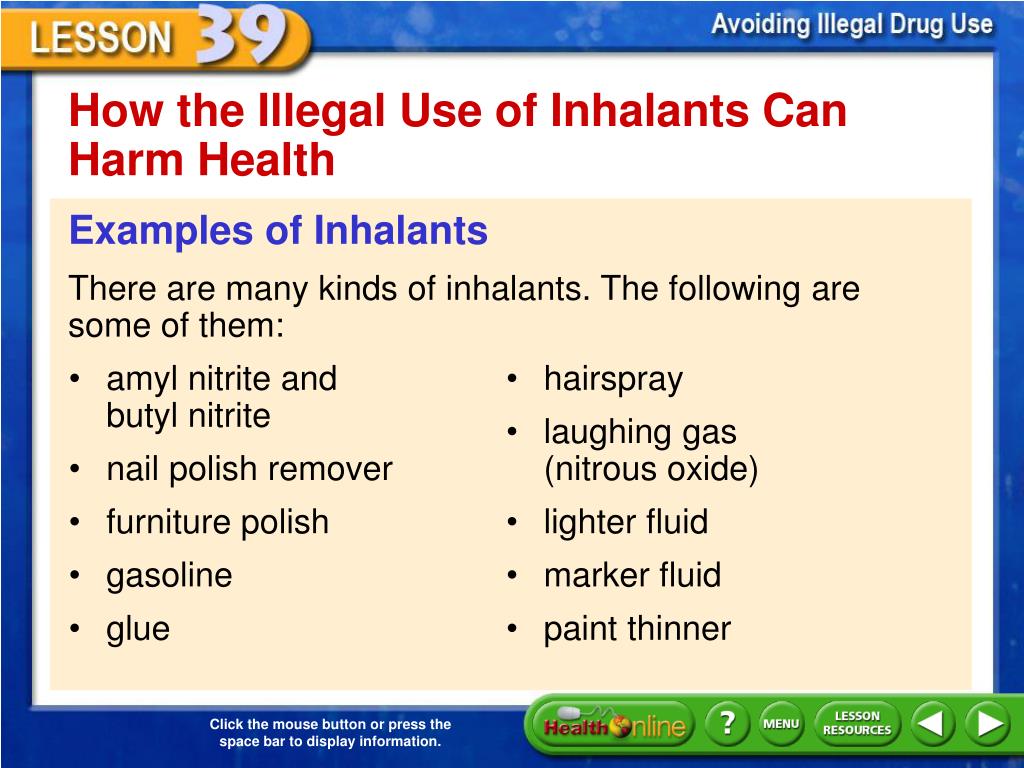 LESSON 39

Avoiding Illegal Drug Use

How the Illegal Use of Inhalants Can Harm Health

Examples of Inhalants

There are many kinds of inhalants. The following are some of them:

• amyl nitrite and butyl nitrite
• nail polish remover
• furniture polish
• gasoline
• glue

• hairspray
• laughing gas (nitrous oxide)
• lighter fluid
• marker fluid
• paint thinner

Click the mouse button or press the space bar to display information.

Health Online

?

MENU

LESSON RESOURCES